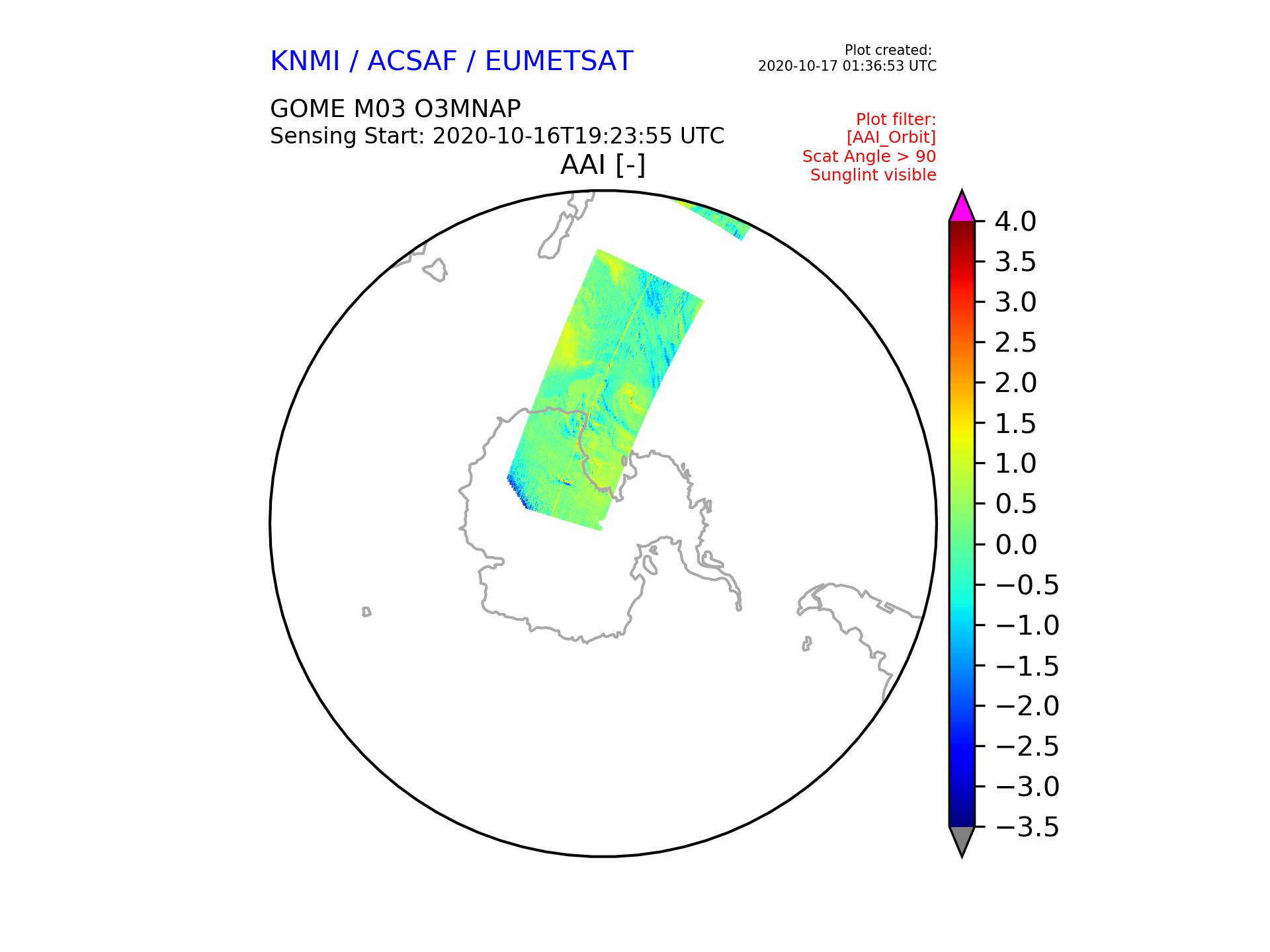 KNMI / ACSAF / EUMETSAT

Plot created:
2020-10-17 01:36:53 UTC

GOME M03 O3MNAP
Sensing Start: 2020-10-16T19:23:55 UTC

Plot filter:
[AAI_Orbit]
Scat Angle > 90
Sunglint visible

AAI [-]

4.0
3.5
3.0
2.5
2.0
1.5
1.0
0.5
0.0
−0.5
−1.0
−1.5
−2.0
−2.5
−3.0
−3.5